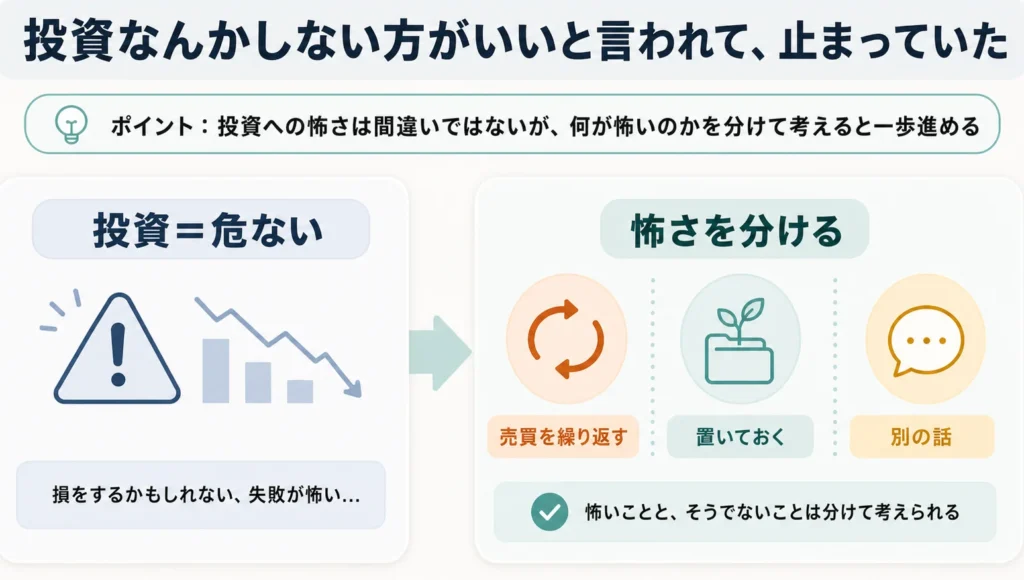 投資なんかしない方がいいと言われて、止まっていた

ポイント：投資への怖さは間違いではないが、何が怖いのかを分けて考えると一歩進める

投資＝危ない

損をするかもしれない、失敗が怖い…

怖さを分ける

売買を繰り返す

置いておく

別の話

怖いことと、そうでないことは分けて考えられる